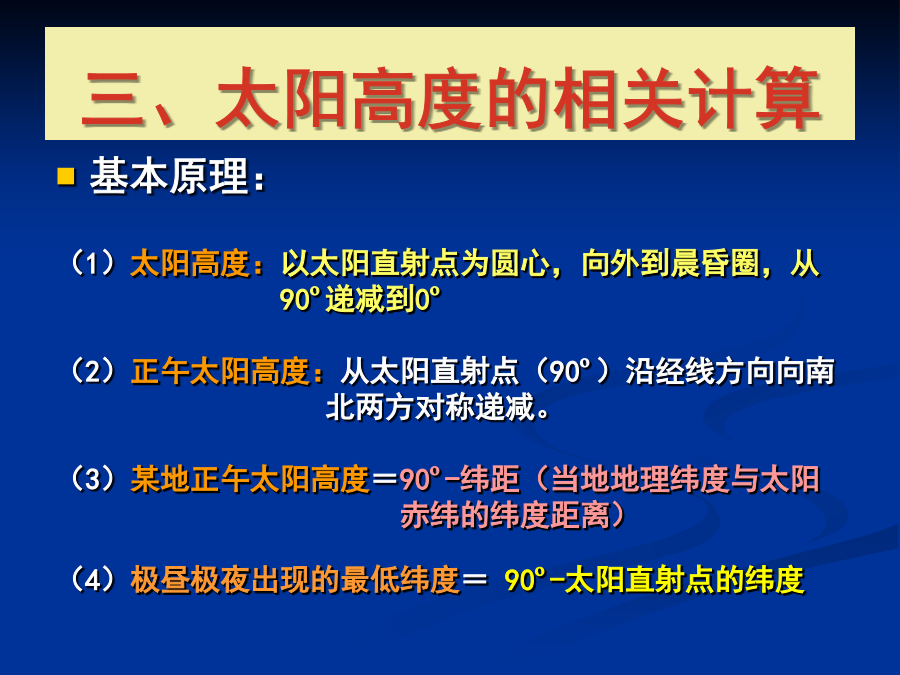 三、太阳高度的相关计算

基本原理：

（1）太阳高度：以太阳直射点为圆心，向外到晨昏圈，从90º递减到0º

（2）正午太阳高度：从太阳直射点（90º）沿经线方向向南北两方对称递减。

（3）某地正午太阳高度＝90º-纬距（当地地理纬度与太阳赤纬的纬度距离）

（4）极昼极夜出现的最低纬度＝ 90º-太阳直射点的纬度